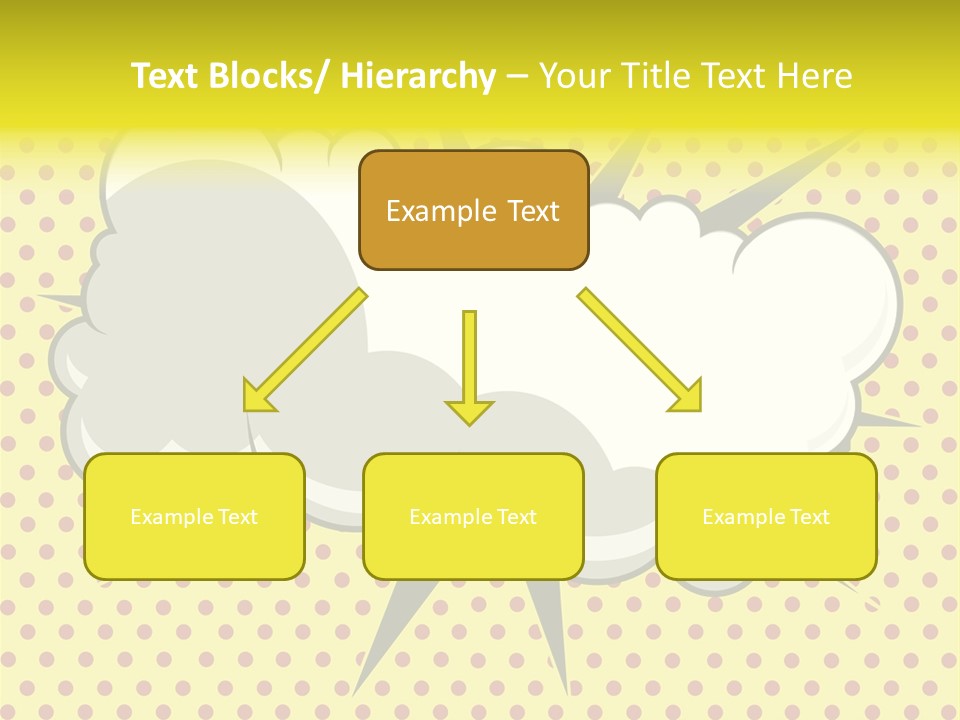 Text Blocks/ Hierarchy – Your Title Text Here

Example Text

Example Text

Example Text

Example Text